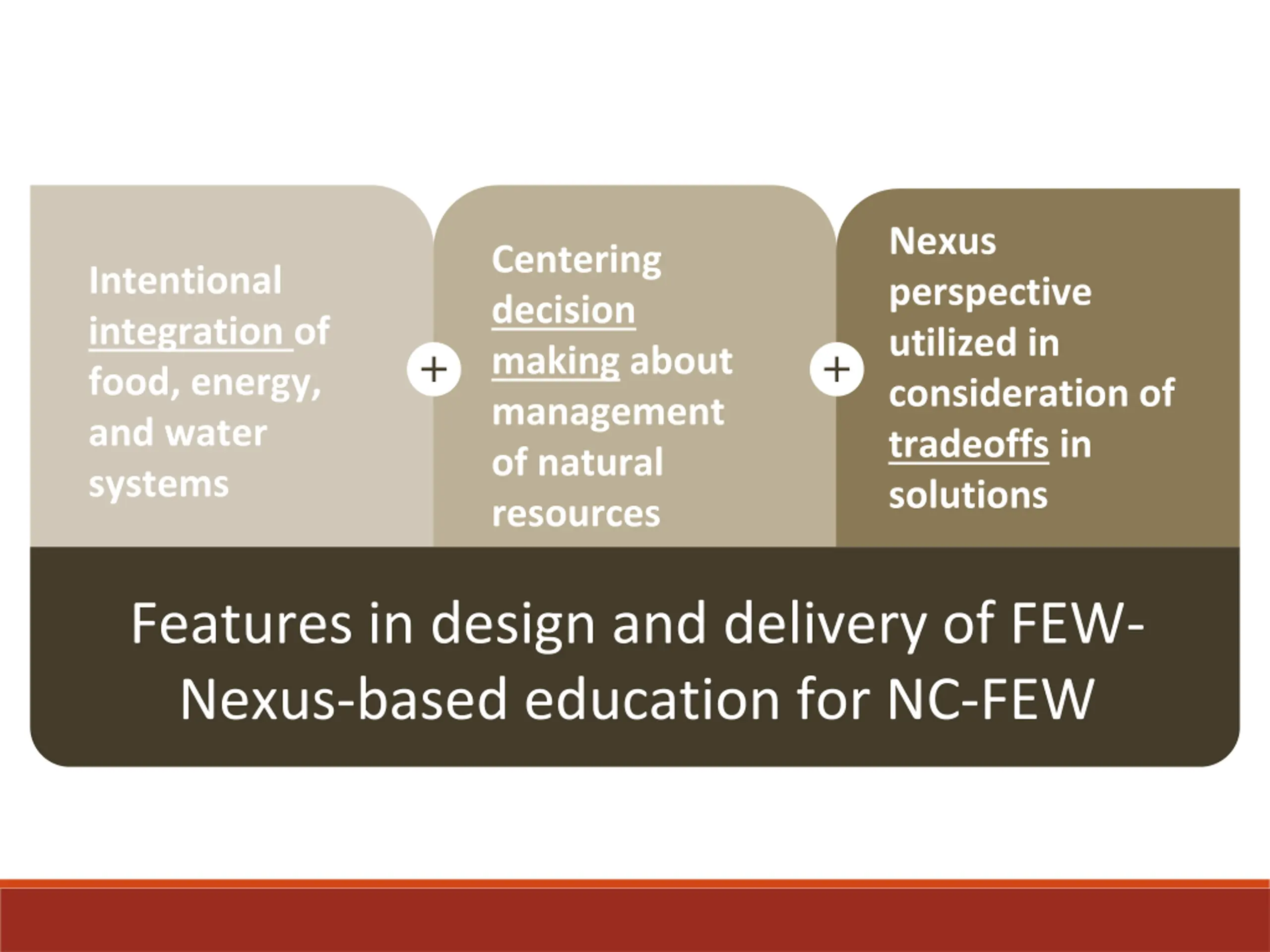 Intentional integration of food, energy, and water systems

+

Centering decision making about management of natural resources

+

Nexus perspective utilized in consideration of tradeoffs in solutions

Features in design and delivery of FEW-Nexus-based education for NC-FEW